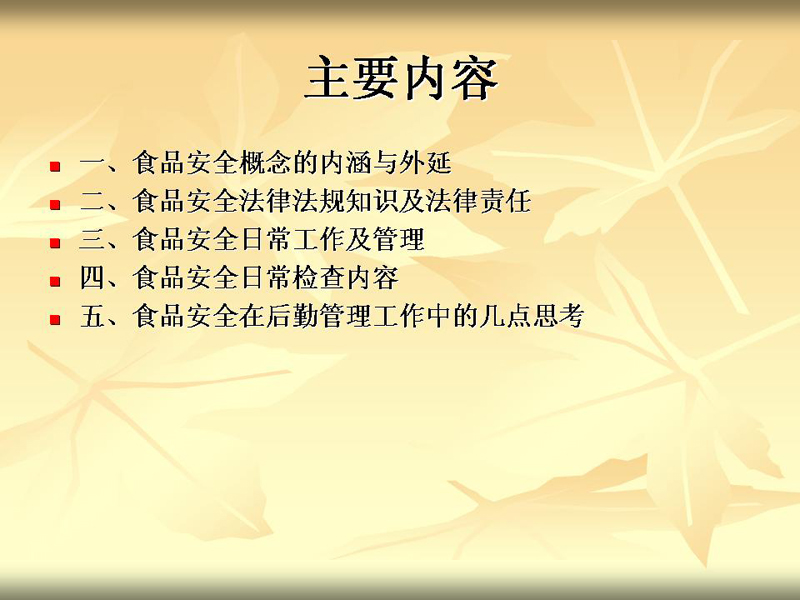 主要内容

一、食品安全概念的内涵与外延
二、食品安全法律法规知识及法律责任
三、食品安全日常工作及管理
四、食品安全日常检查内容
五、食品安全在后勤管理工作中的几点思考